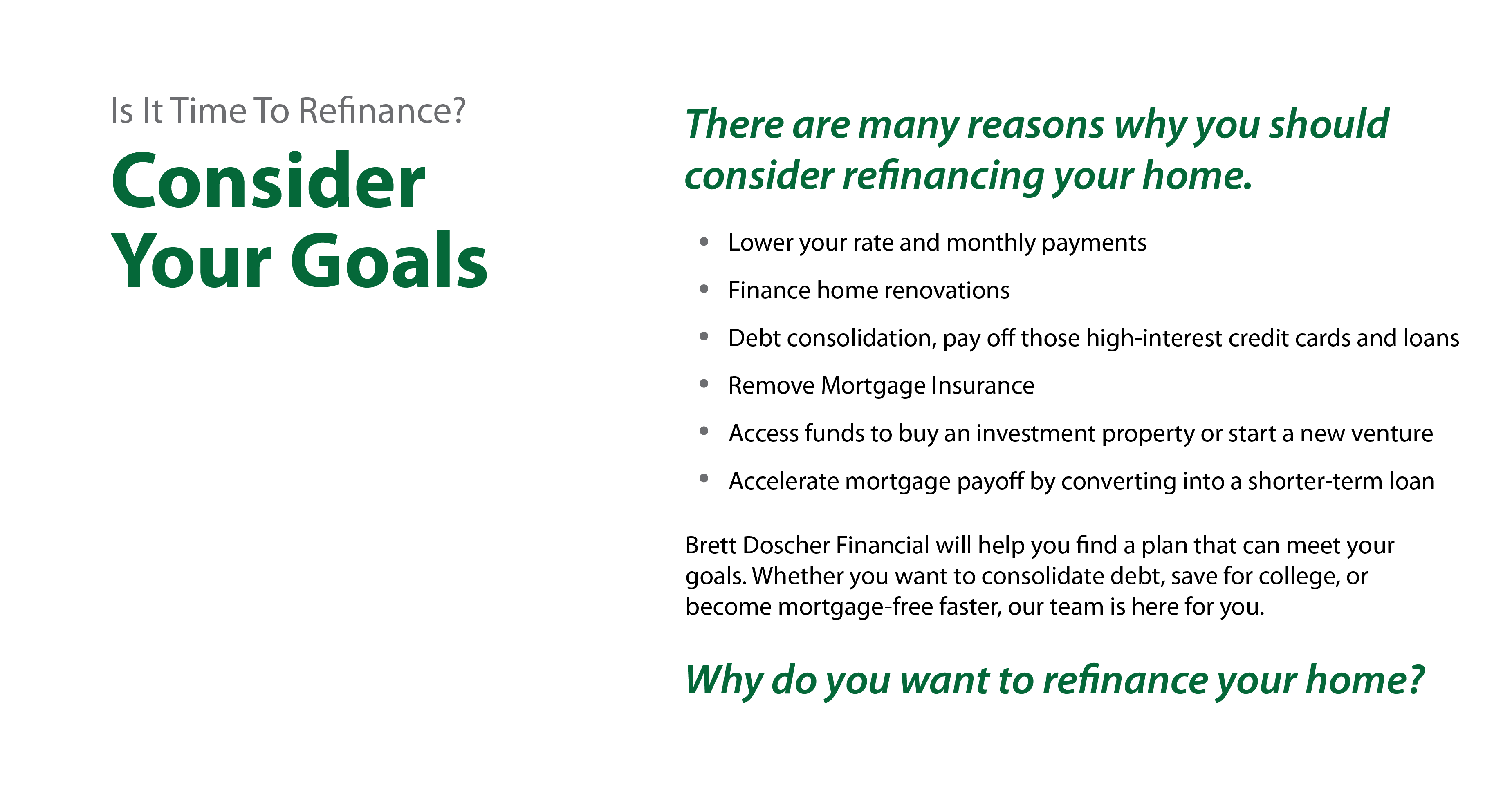 Is It Time To Refinance?

Consider Your Goals

There are many reasons why you should consider refinancing your home.

• Lower your rate and monthly payments
• Finance home renovations
• Debt consolidation, pay off those high-interest credit cards and loans
• Remove Mortgage Insurance
• Access funds to buy an investment property or start a new venture
• Accelerate mortgage payoff by converting into a shorter-term loan

Brett Doscher Financial will help you find a plan that can meet your goals. Whether you want to consolidate debt, save for college, or become mortgage-free faster, our team is here for you.

Why do you want to refinance your home?